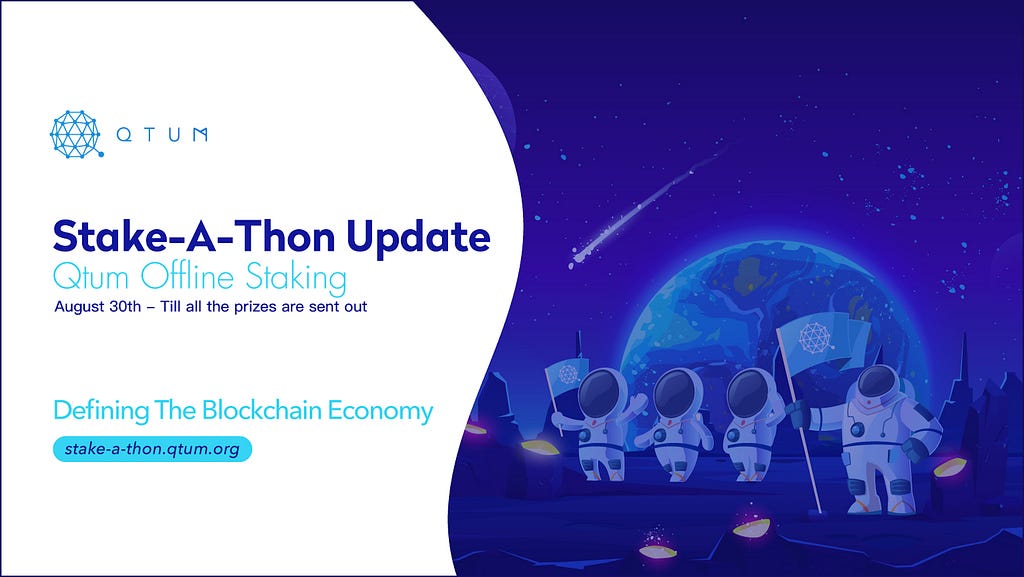 QTUM

Stake-A-Thon Update
Qtum Offline Staking
August 30th – Till all the prizes are sent out

Defining The Blockchain Economy
stake-a-thon.qtum.org